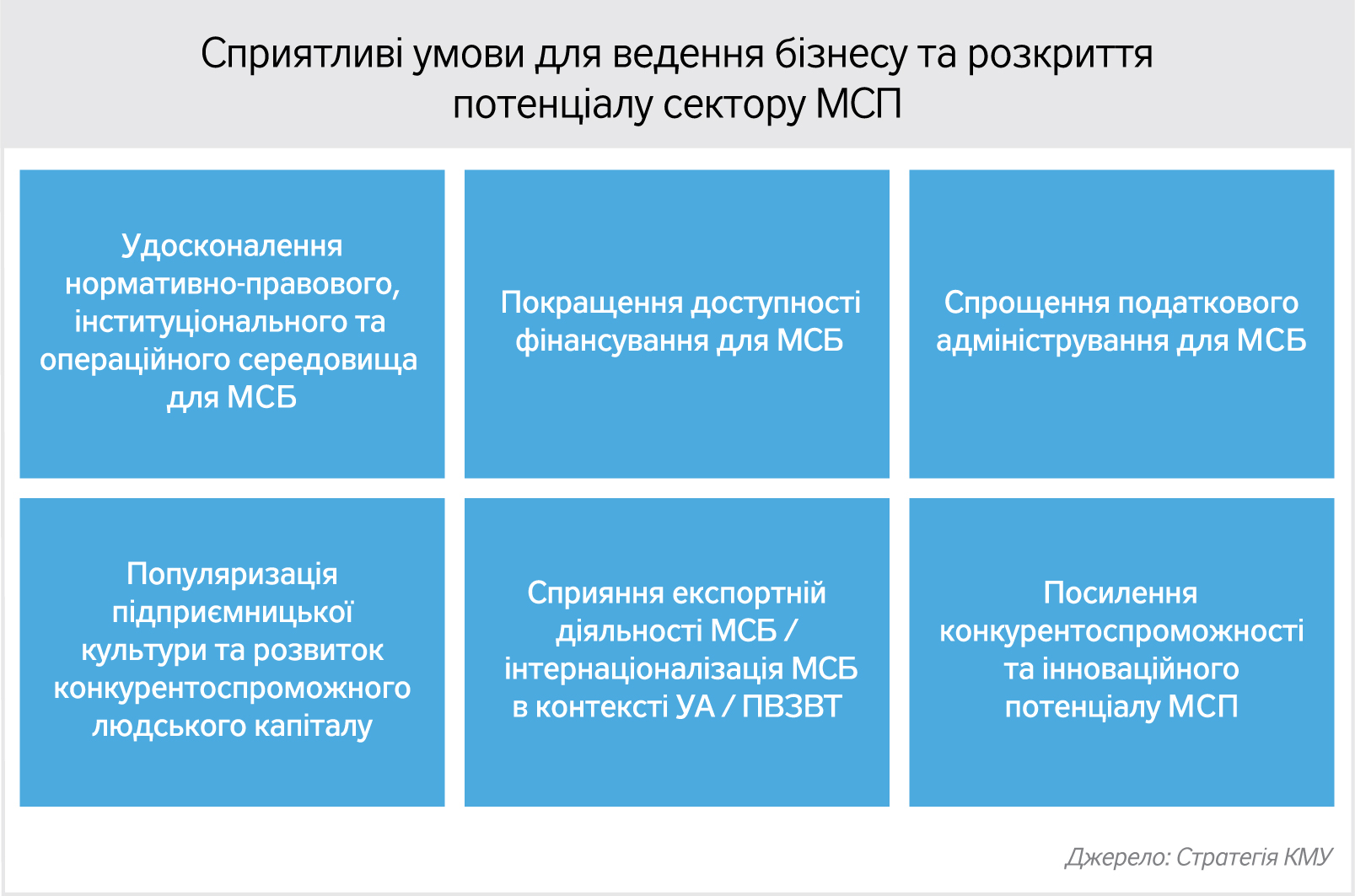 Сприятливі умови для ведення бізнесу та розкриття потенціалу сектору МСП

Удосконалення нормативно-правового, інституціонального та операційного середовища для МСБ

Покращення доступності фінансування для МСБ

Спрощення податкового адміністрування для МСБ

Популяризація підприємницької культури та розвиток конкурентоспроможного людського капіталу

Сприяння експортній діяльності МСБ / інтернаціоналізація МСБ в контексті УА / ПВЗВТ

Посилення конкурентоспроможності та інноваційного потенціалу МСП

Джерело: Стратегія КМУ